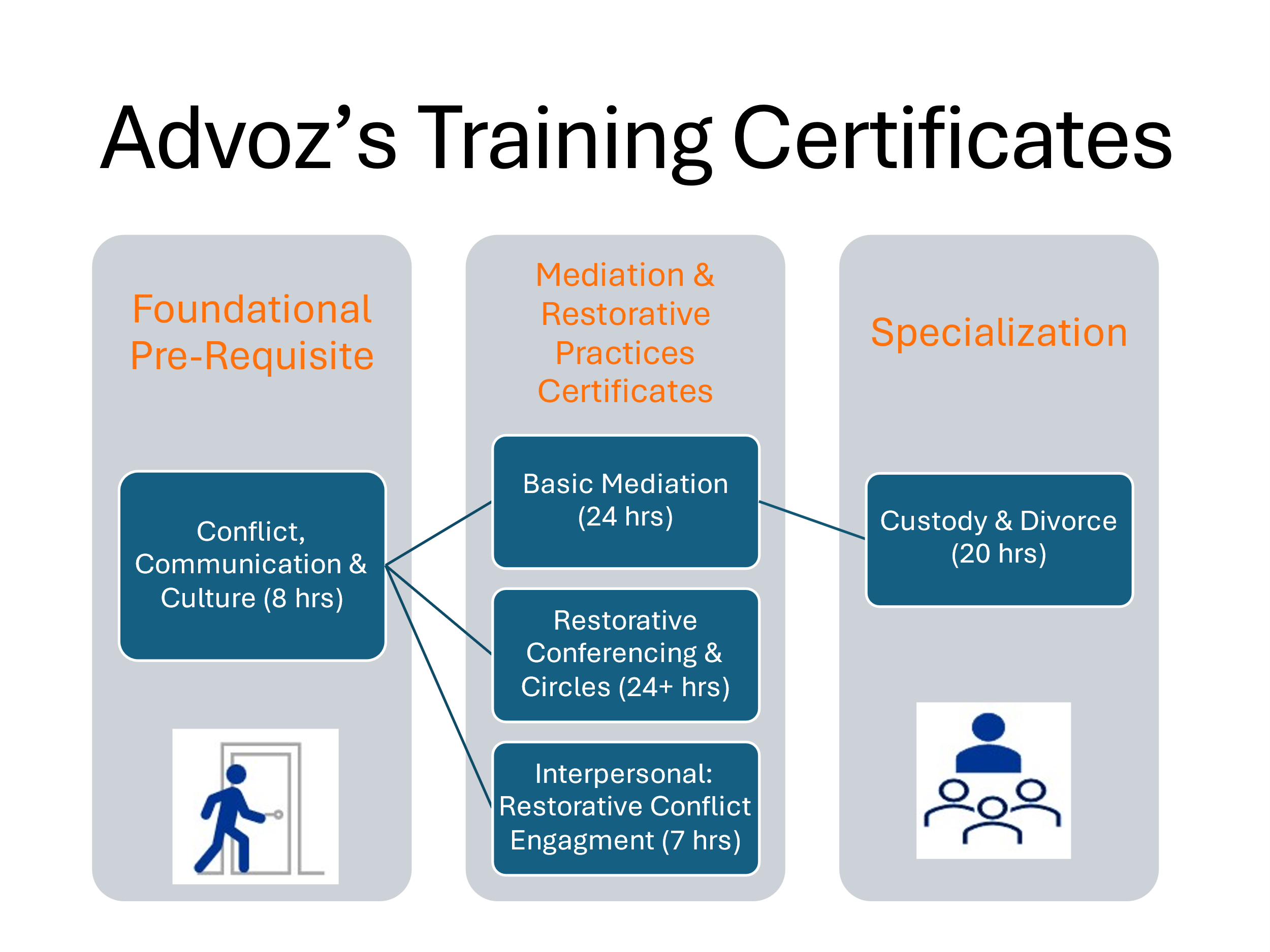 Advoz’s Training Certificates

Foundational Pre-Requisite

Conflict, Communication & Culture (8 hrs)

Mediation & Restorative Practices Certificates

Basic Mediation (24 hrs)

Restorative Conferencing & Circles (24+ hrs)

Interpersonal: Restorative Conflict Engagment (7 hrs)

Specialization

Custody & Divorce (20 hrs)